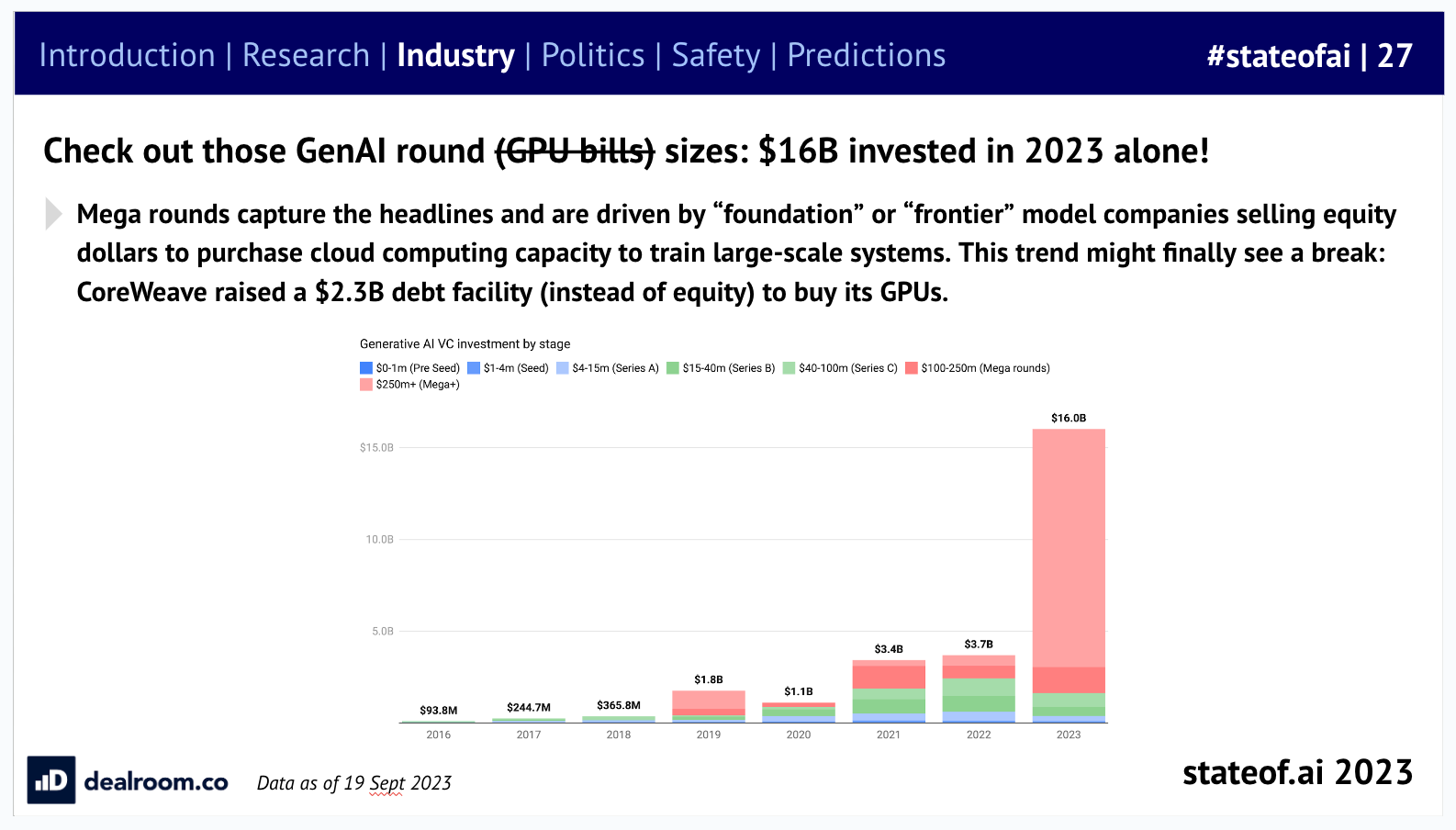 Introduction | Research | Industry | Politics | Safety | Predictions

#stateofai | 27

Check out those GenAI round (GPU bills) sizes: $16B invested in 2023 alone!

Mega rounds capture the headlines and are driven by “foundation” or “frontier” model companies selling equity dollars to purchase cloud computing capacity to train large-scale systems. This trend might finally see a break: CoreWeave raised a $2.3B debt facility (instead of equity) to buy its GPUs.

Generative AI VC investment by stage

$0-1m (Pre Seed) $1-4m (Seed) $4-15m (Series A) $15-40m (Series B) $40-100m (Series C) $100-250m (Mega rounds) $250m+ (Mega+)

$15.0B
10.0B
5.0B

$93.8M $244.7M $365.8M $1.8B $1.1B $3.4B $3.7B $16.0B

2016 2017 2018 2019 2020 2021 2022 2023

dealroom.co

Data as of 19 Sept 2023

stateof.ai 2023